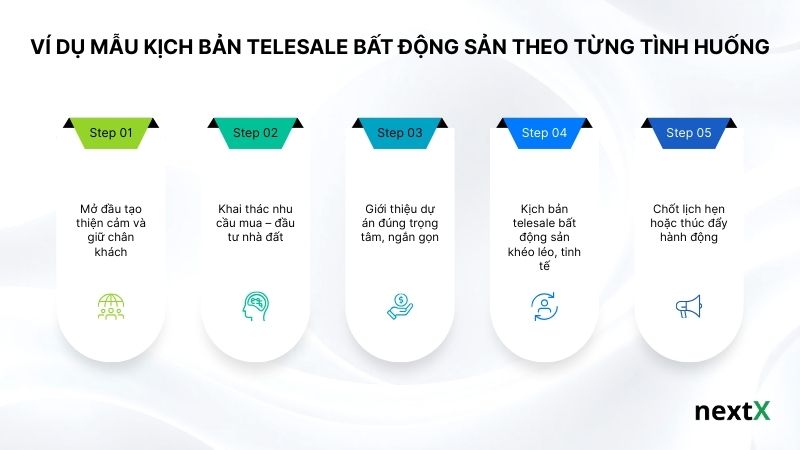 VÍ DỤ MẪU KỊCH BẢN TELESALE BẤT ĐỘNG SẢN THEO TỪNG TÌNH HUỐNG

Step 01

Mở đầu tạo thiện cảm và giữ chân khách

Step 02

Khai thác nhu cầu mua – đầu tư nhà đất

Step 03

Giới thiệu dự án đúng trọng tâm, ngắn gọn

Step 04

Kịch bản telesale bất động sản khéo léo, tinh tế

Step 05

Chốt lịch hẹn hoặc thúc đẩy hành động

nextX